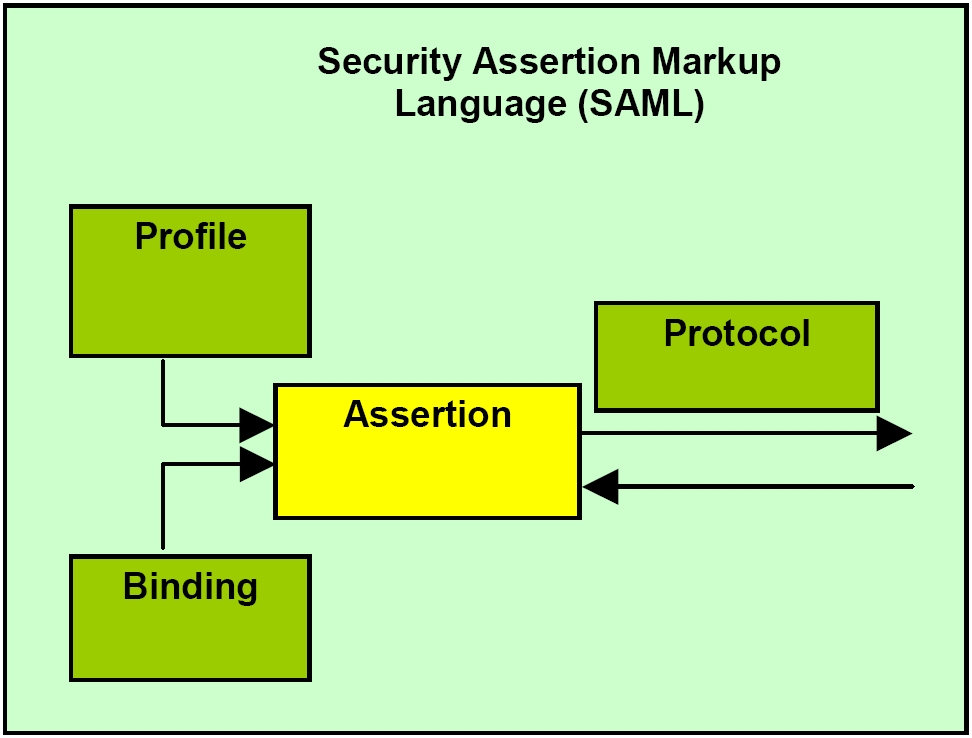 Security Assertion Markup Language (SAML)

Profile

Protocol

Assertion

Binding